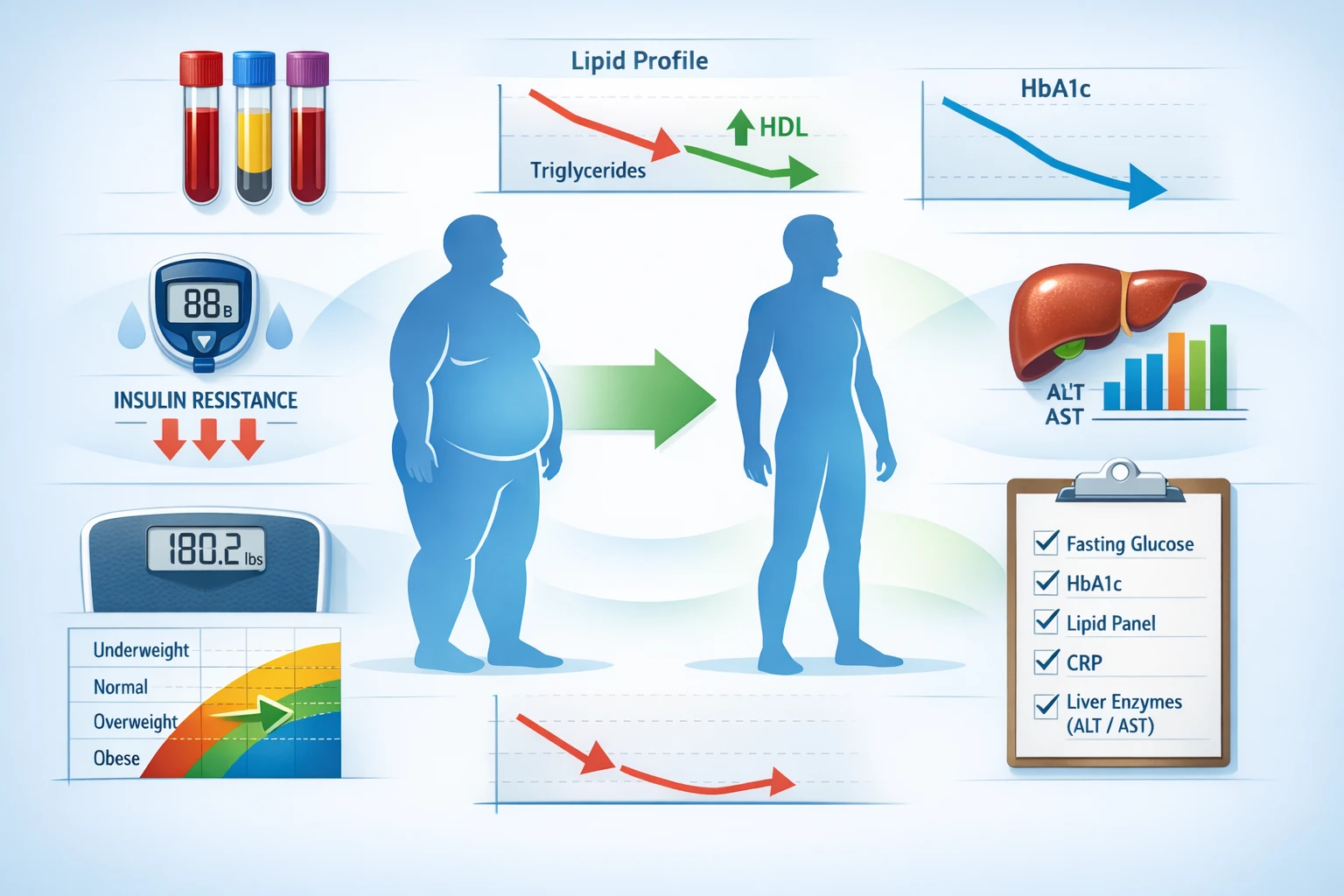 Lipid Profile

HDL

Triglycerides

HbA1c

88 B

INSULIN RESISTANCE

ALT
AST

180.2 lbs

Underweight
Normal
Overweight
Obese

Fasting Glucose
HbA1c
Lipid Panel
CRP
Liver Enzymes (ALT / AST)